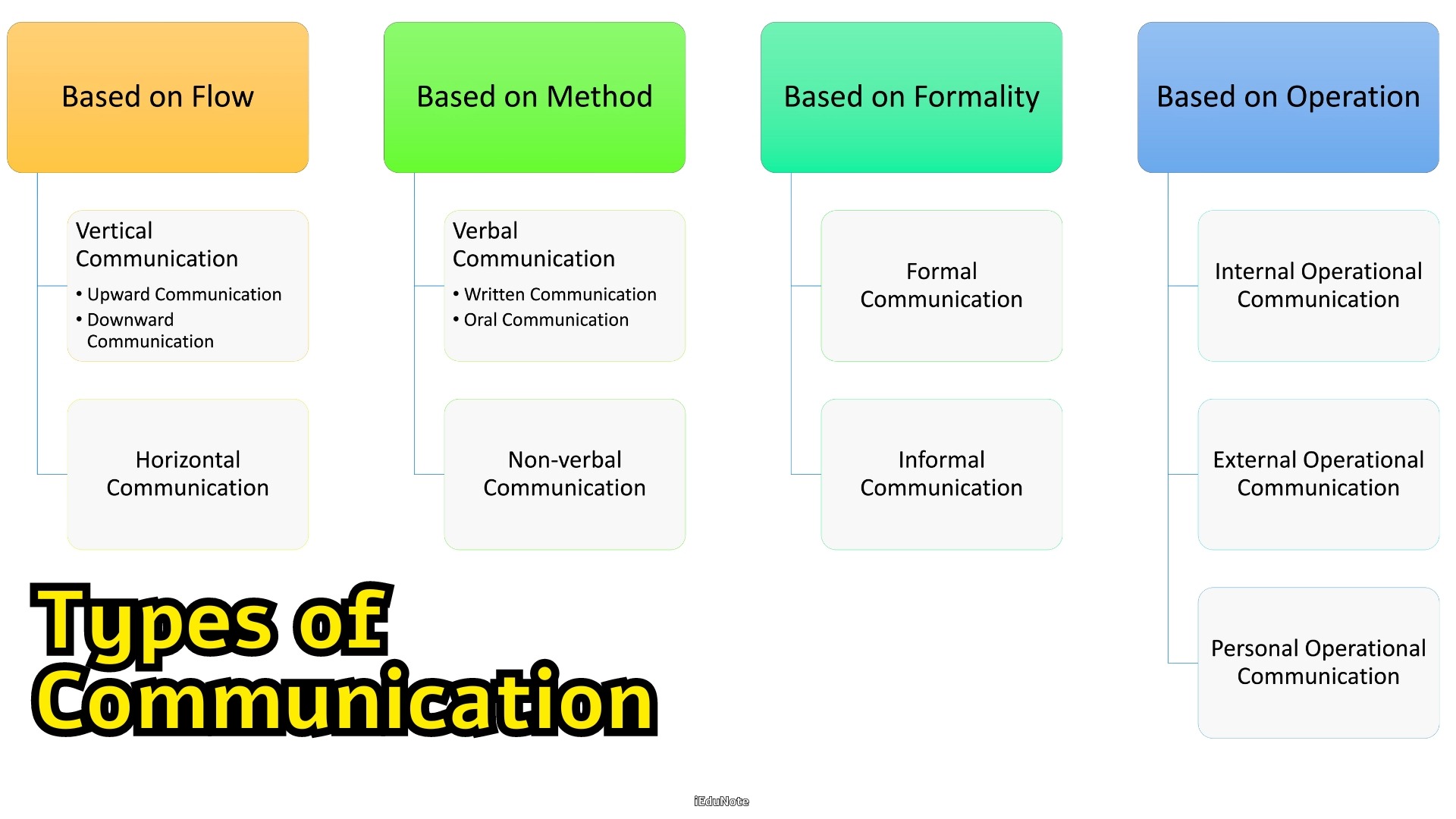 Based on Flow

Vertical Communication
• Upward Communication
• Downward Communication

Horizontal Communication

Based on Method

Verbal Communication
• Written Communication
• Oral Communication

Non-verbal Communication

Based on Formality

Formal Communication

Informal Communication

Based on Operation

Internal Operational Communication

External Operational Communication

Personal Operational Communication

Types of Communication

iEduNote